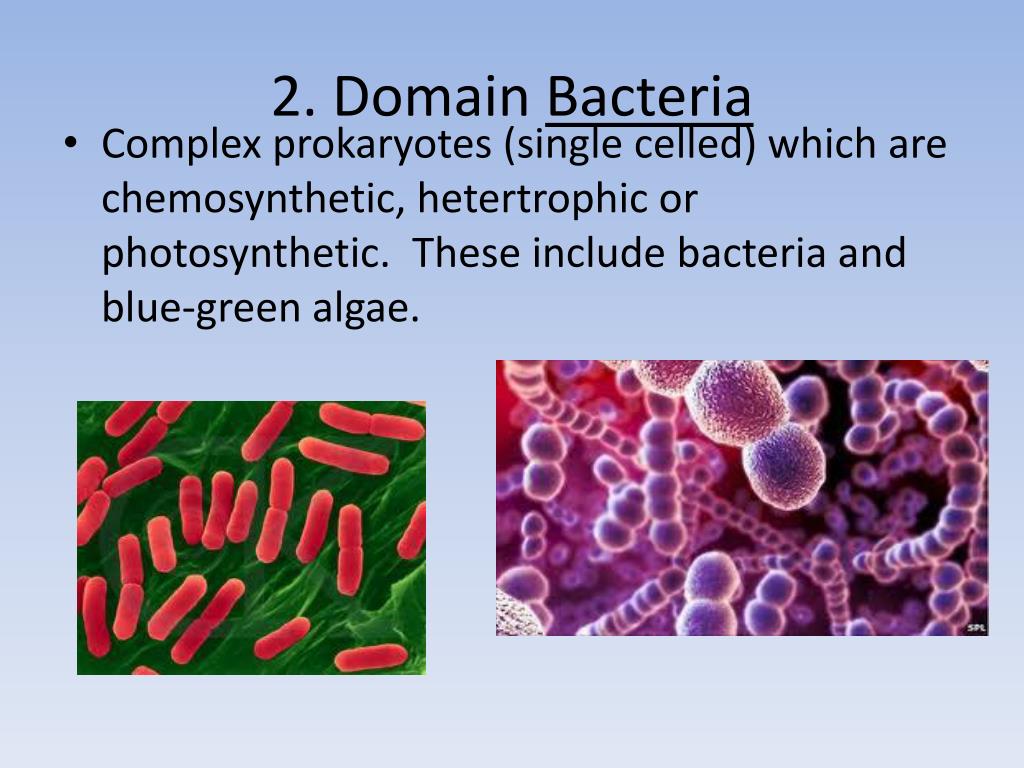 2. Domain Bacteria

• Complex prokaryotes (single celled) which are chemosynthetic, hetertrophic or photosynthetic. These include bacteria and blue-green algae.

SPL